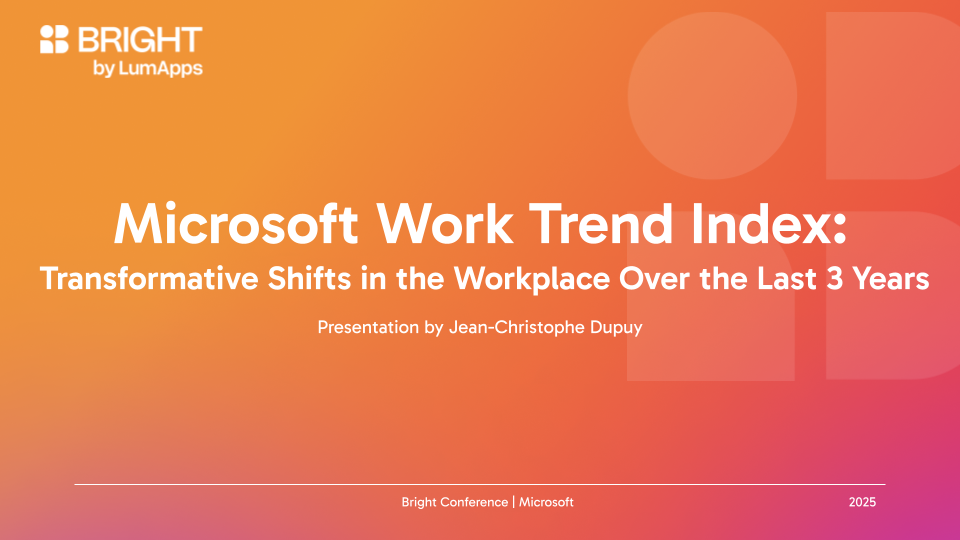 BRIGHT
by LumApps

Microsoft Work Trend Index:
Transformative Shifts in the Workplace Over the Last 3 Years

Presentation by Jean-Christophe Dupuy

Bright Conference | Microsoft

2025